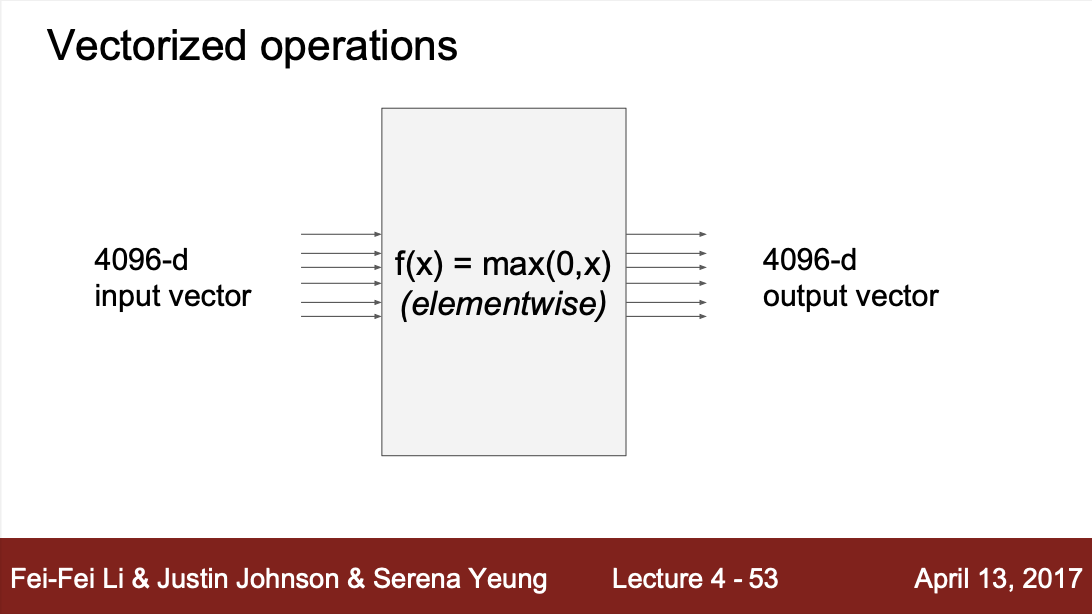 Vectorized operations

4096-d
input vector

f(x) = max(0,x)
(elementwise)

4096-d
output vector

Fei-Fei Li & Justin Johnson & Serena Yeung

Lecture 4 - 53

April 13, 2017